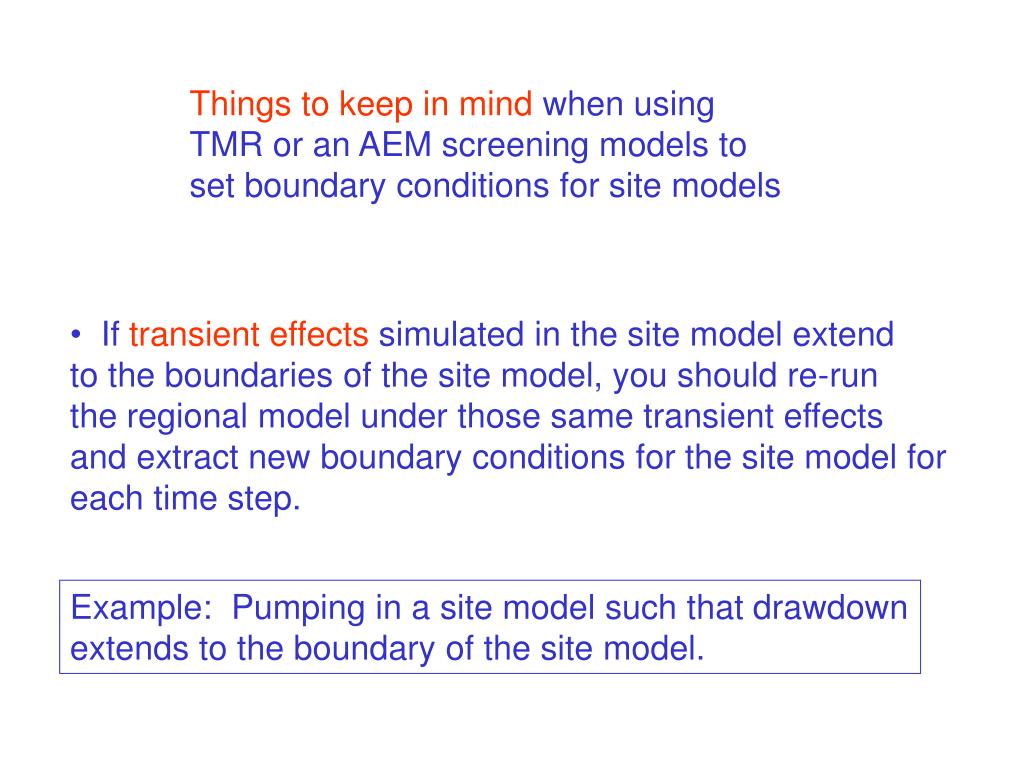 Things to keep in mind when using TMR or an AEM screening models to set boundary conditions for site models

• If transient effects simulated in the site model extend to the boundaries of the site model, you should re-run the regional model under those same transient effects and extract new boundary conditions for the site model for each time step.

Example: Pumping in a site model such that drawdown extends to the boundary of the site model.